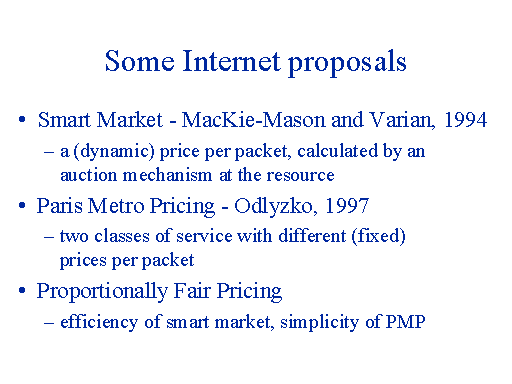 Some Internet proposals

• Smart Market - MacKie-Mason and Varian, 1994
– a (dynamic) price per packet, calculated by an auction mechanism at the resource

• Paris Metro Pricing - Odlyzko, 1997
– two classes of service with different (fixed) prices per packet

• Proportionally Fair Pricing
– efficiency of smart market, simplicity of PMP